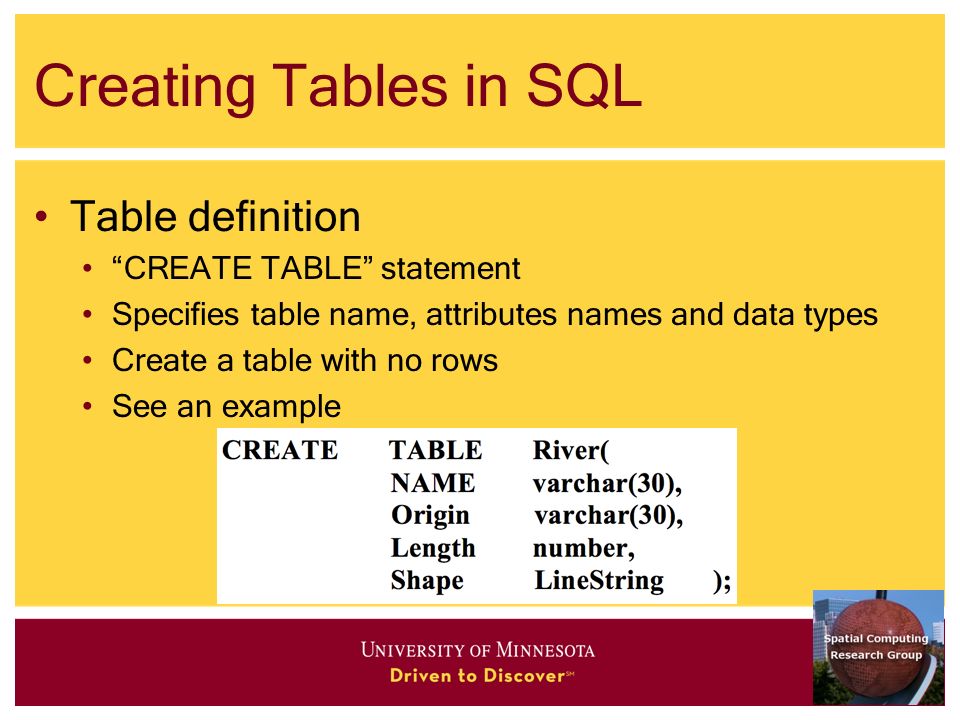 Creating Tables in SQL

• Table definition
  • “CREATE TABLE” statement
  • Specifies table name, attributes names and data types
  • Create a table with no rows
  • See an example

CREATE TABLE River(
NAME varchar(30),
Origin varchar(30),
Length number,
Shape LineString );

UNIVERSITY OF MINNESOTA
Driven to Discover℠

Spatial Computing Research Group